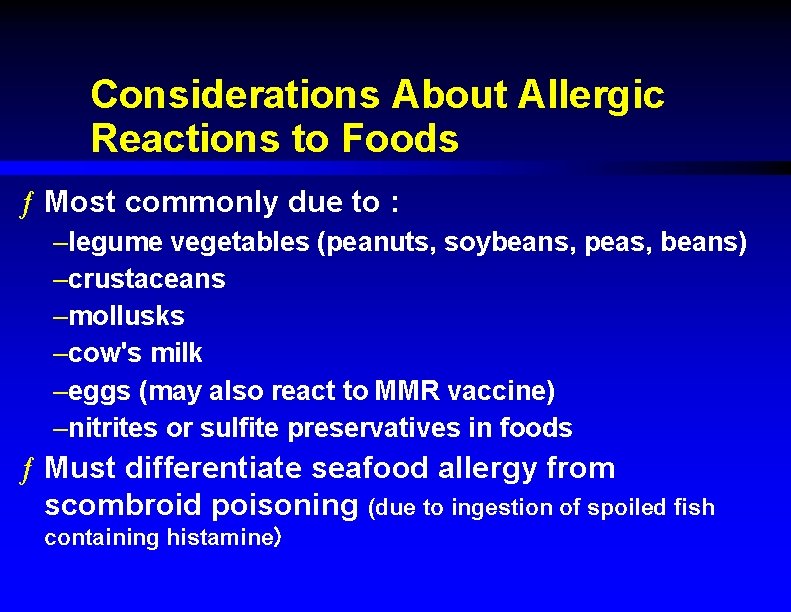 Considerations About Allergic Reactions to Foods

ƒ Most commonly due to :
–legume vegetables (peanuts, soybeans, peas, beans)
–crustaceans
–mollusks
–cow's milk
–eggs (may also react to MMR vaccine)
–nitrites or sulfite preservatives in foods

ƒ Must differentiate seafood allergy from scombroid poisoning (due to ingestion of spoiled fish containing histamine)